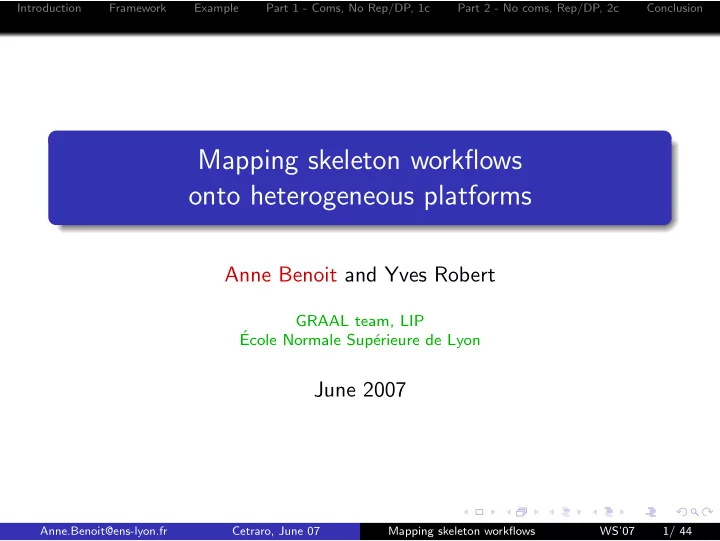 Introduction Framework Example Part 1 - Coms, No Rep/DP, 1c Part 2 - No coms, Rep/DP, 2c Conclusion

Mapping skeleton workflows onto heterogeneous platforms

Anne Benoit and Yves Robert

GRAAL team, LIP
École Normale Supérieure de Lyon

June 2007

Anne.Benoit@ens-lyon.fr Cetraro, June 07 Mapping skeleton workflows WS'07 1/ 44